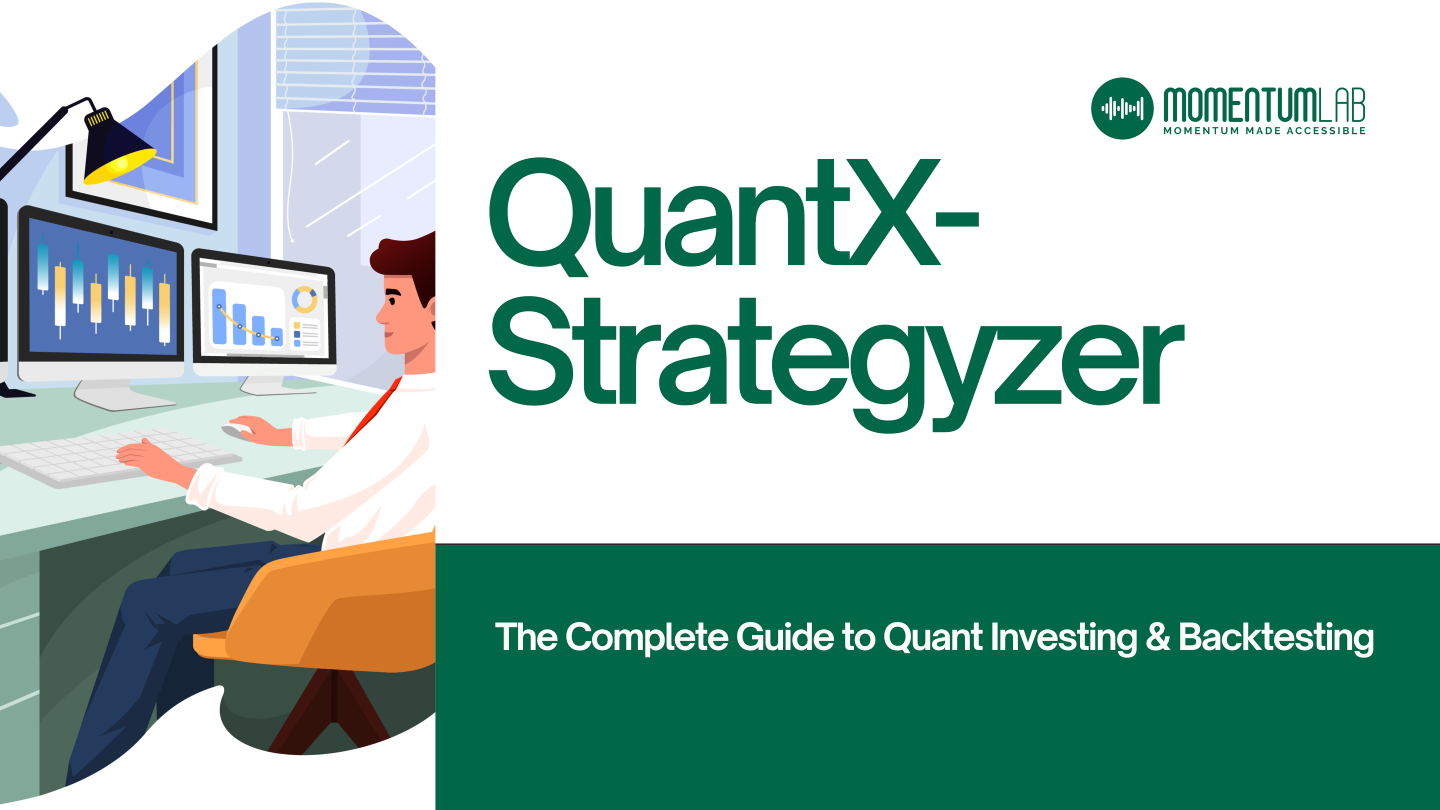 MOMENTUMLAB
MOMENTUM MADE ACCESSIBLE

QuantX-Strategyzer

The Complete Guide to Quant Investing & Backtesting